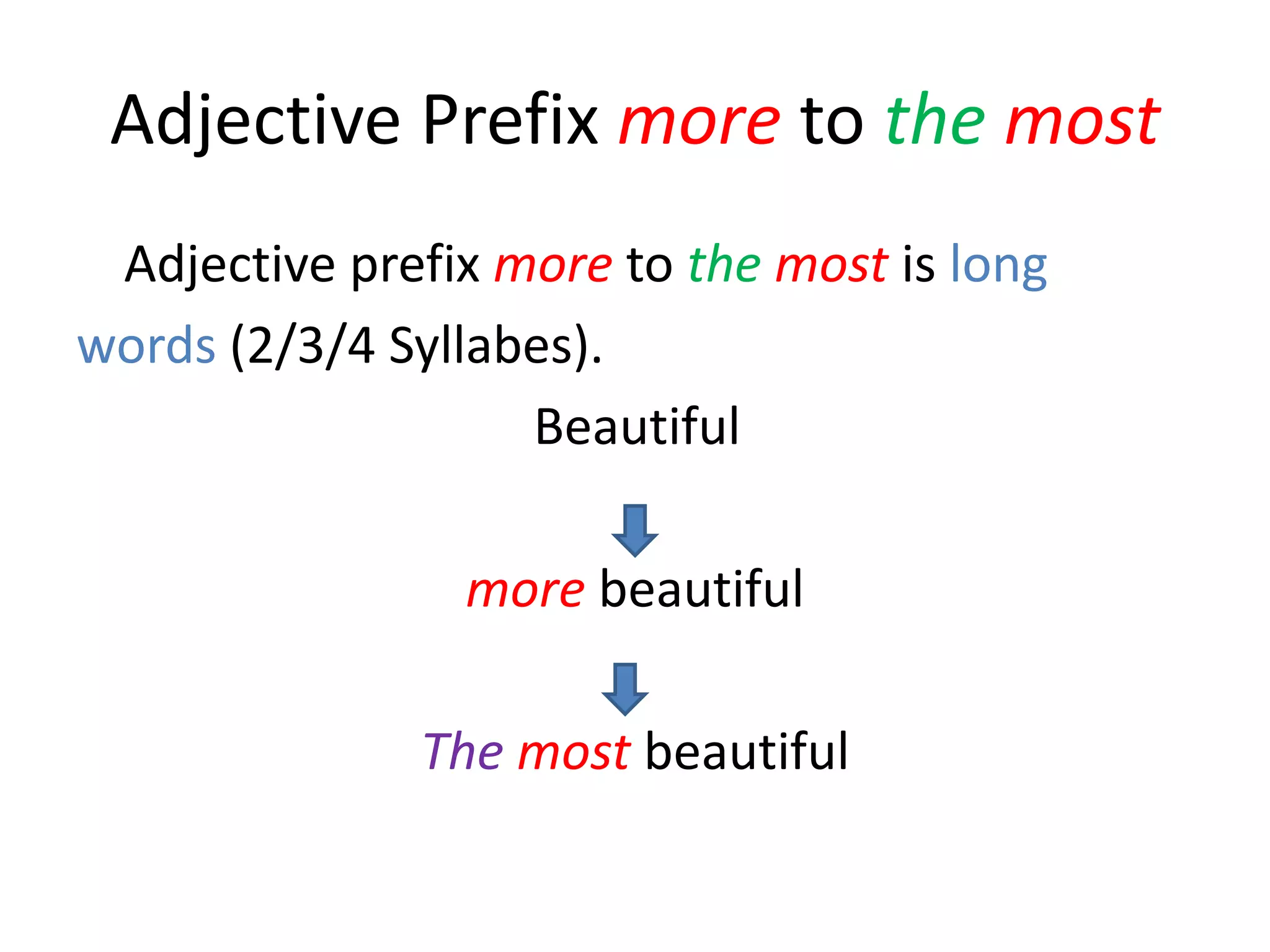 Adjective Prefix more to the most

Adjective prefix more to the most is long words (2/3/4 Syllabes).

Beautiful

more beautiful

The most beautiful